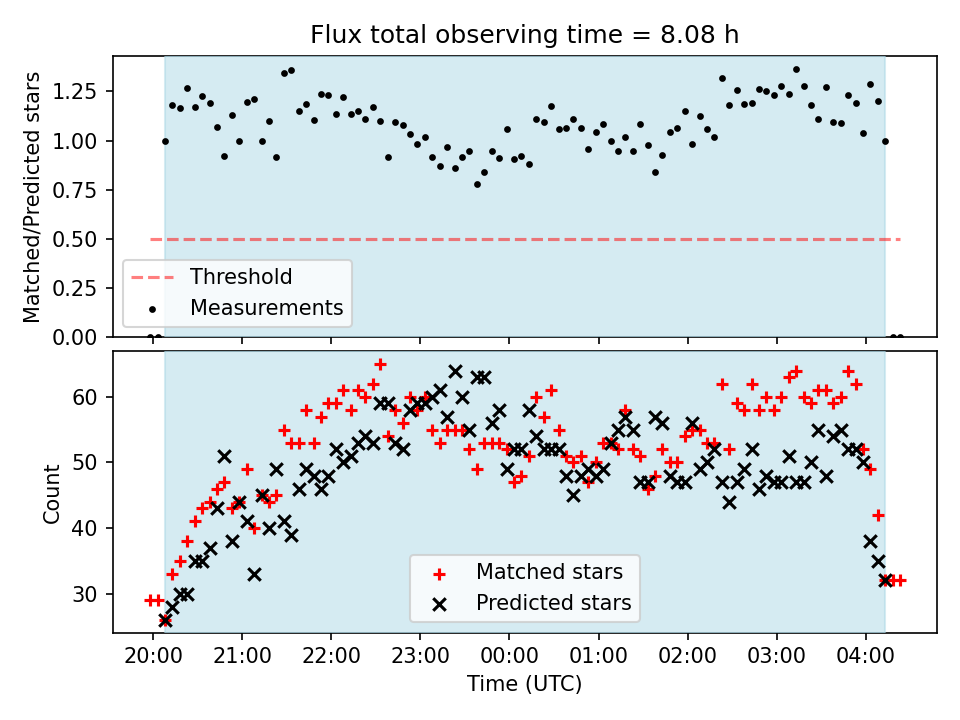 Flux total observing time = 8.08 h

Matched/Predicted stars

1.25
1.00
0.75
0.50
0.25
0.00

Threshold
Measurements

Count

60
50
40
30

Matched stars
Predicted stars

20:00 21:00 22:00 23:00 00:00 01:00 02:00 03:00 04:00

Time (UTC)